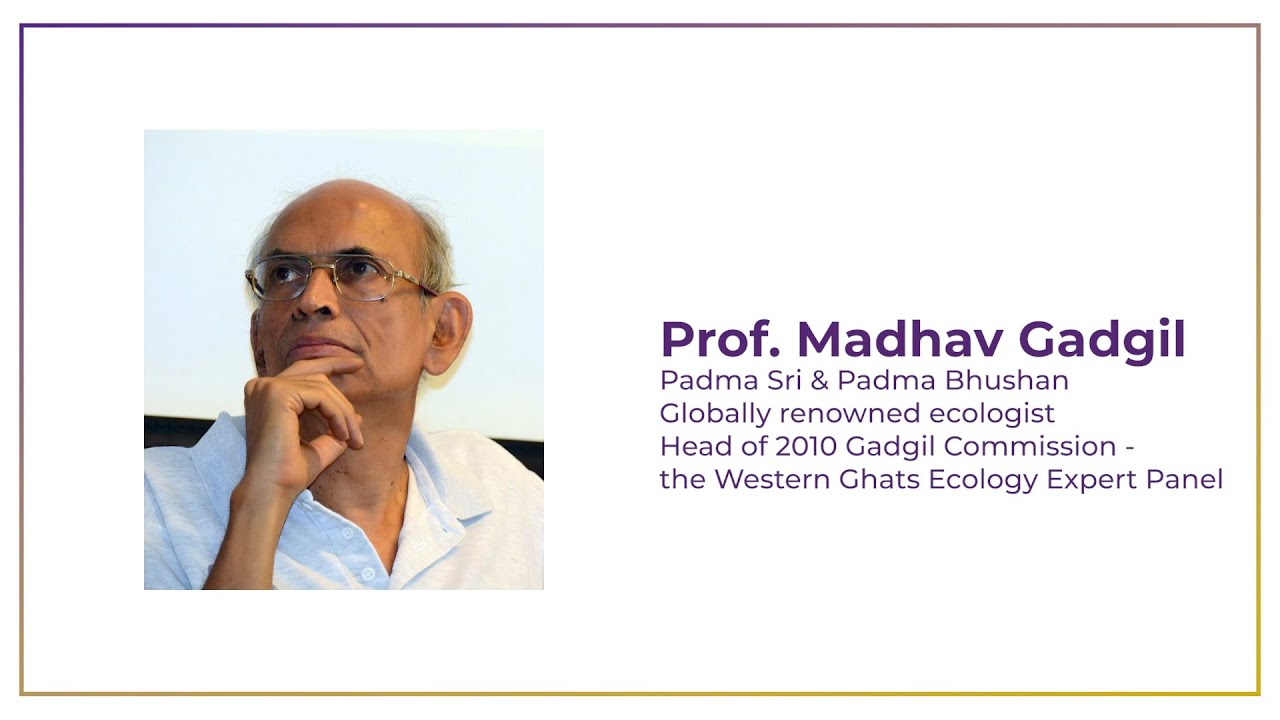 Prof. Madhav Gadgil
Padma Sri & Padma Bhushan
Globally renowned ecologist
Head of 2010 Gadgil Commission - the Western Ghats Ecology Expert Panel